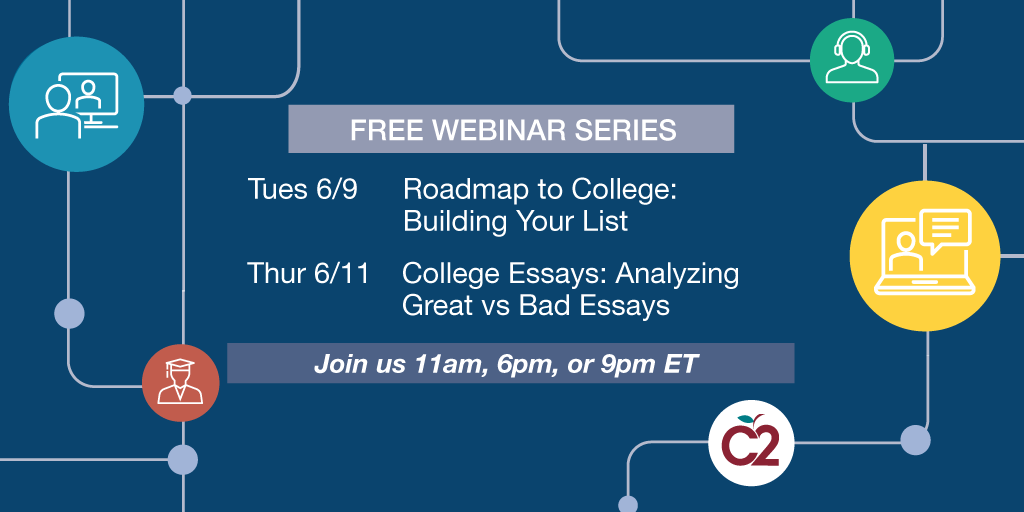 FREE WEBINAR SERIES

Tues 6/9 Roadmap to College: Building Your List

Thur 6/11 College Essays: Analyzing Great vs Bad Essays

Join us 11am, 6pm, or 9pm ET

C2